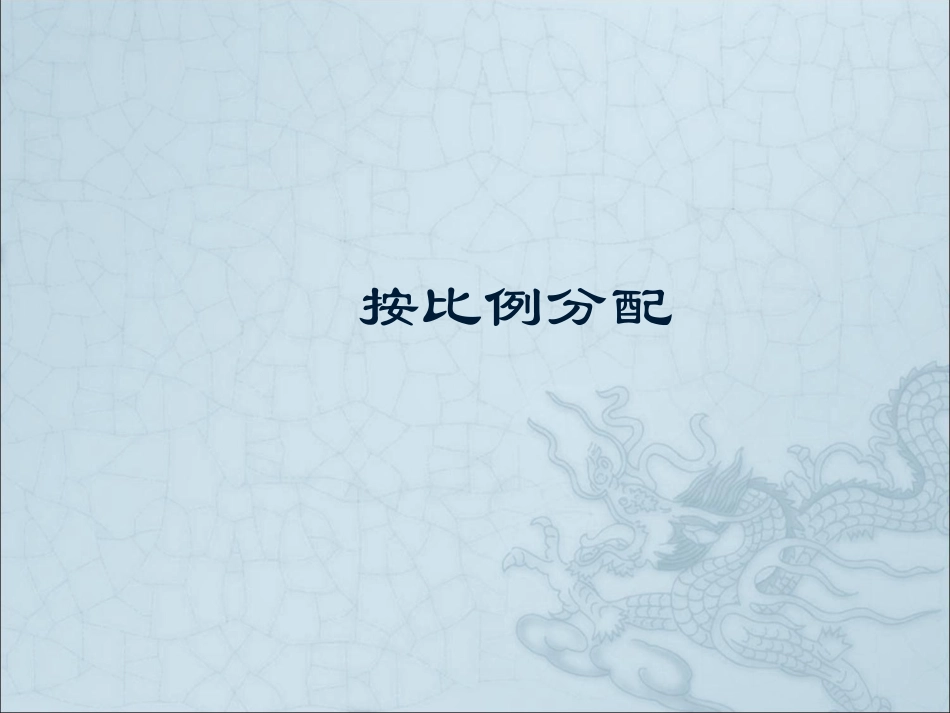 按比例分配